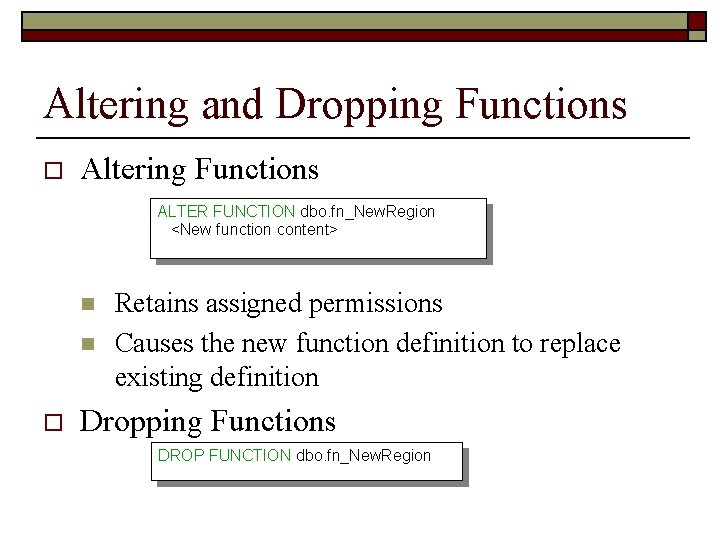 Altering and Dropping Functions

Altering Functions

ALTER FUNCTION dbo.fn_NewRegion
<New function content>

Retains assigned permissions

Causes the new function definition to replace existing definition

Dropping Functions

DROP FUNCTION dbo.fn_NewRegion